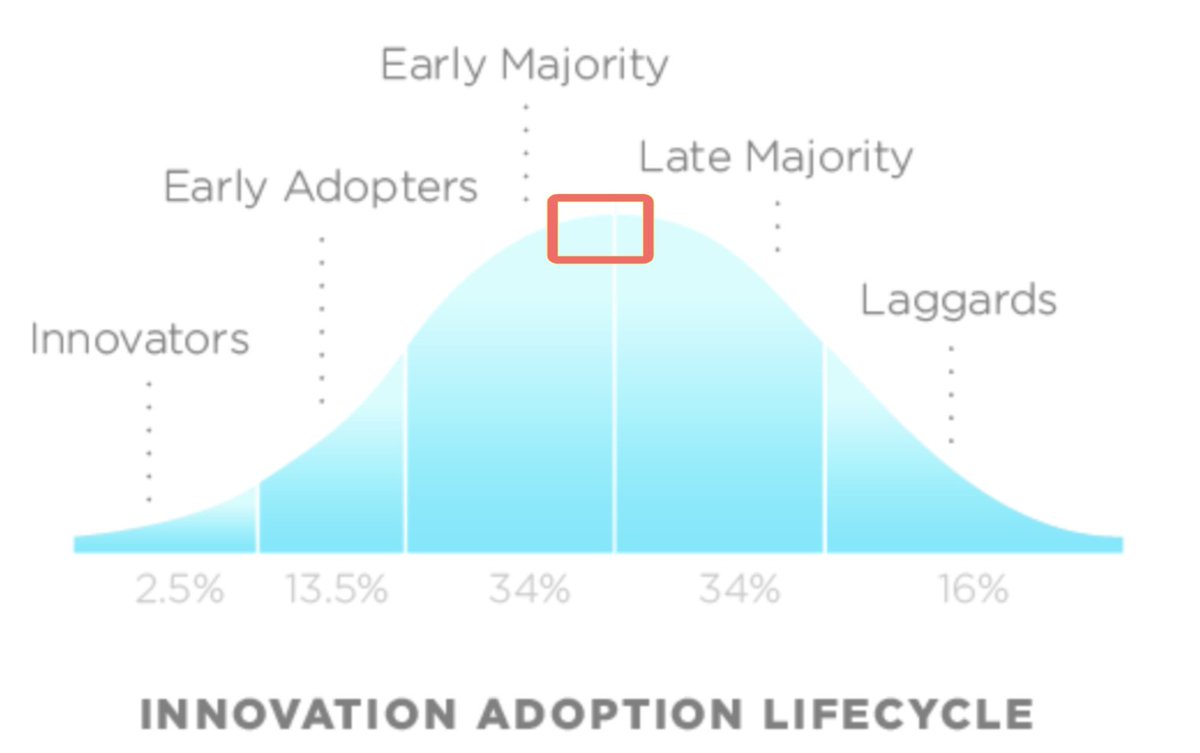 Early Majority

Late Majority

Early Adopters

Laggards

Innovators

2.5%
13.5%
34%
34%
16%

INNOVATION ADOPTION LIFECYCLE